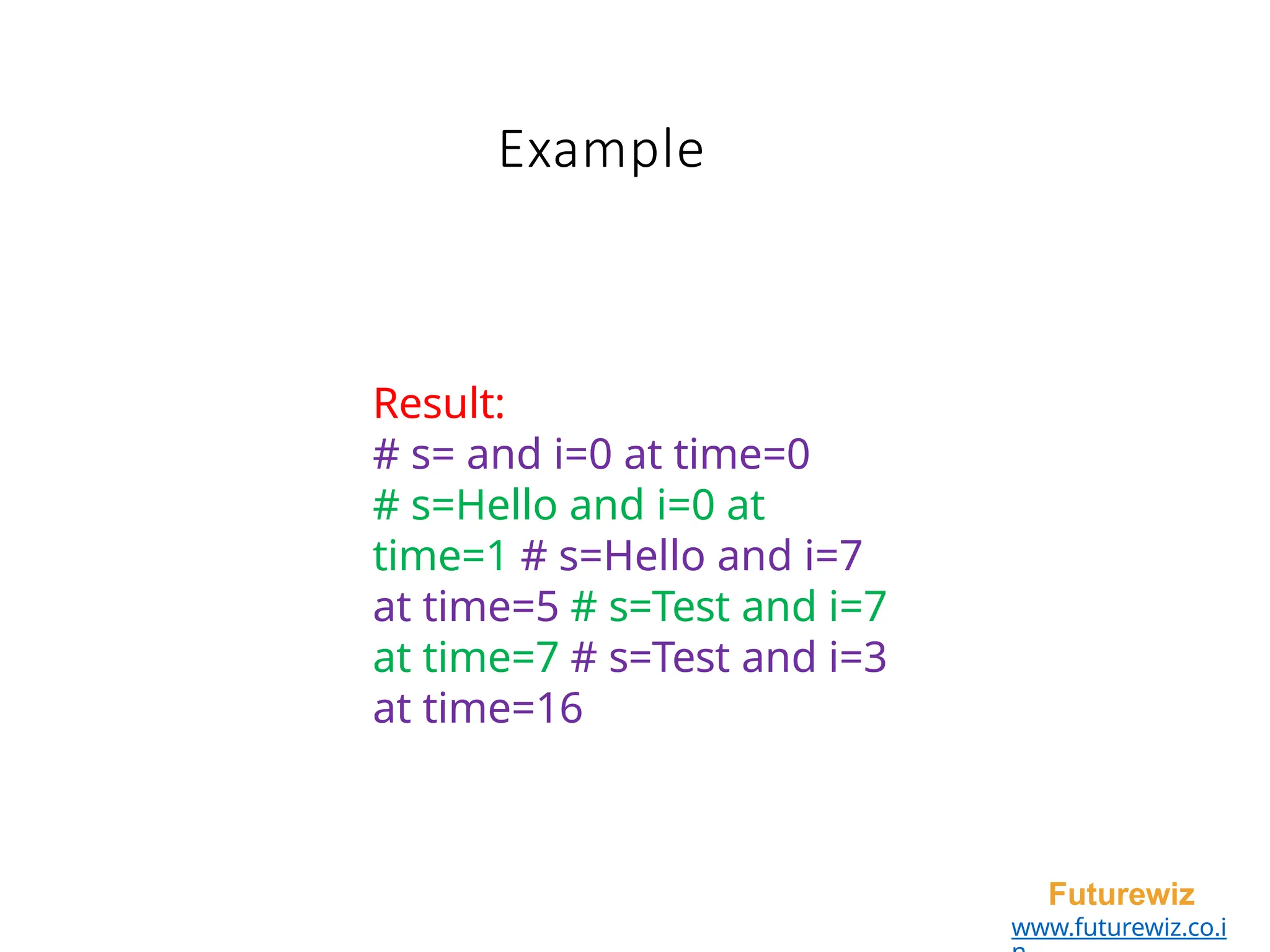 Example

Result:
# s= and i=0 at time=0
# s=Hello and i=0 at time=1 # s=Hello and i=7 at time=5 # s=Test and i=7 at time=7 # s=Test and i=3 at time=16

Futurewiz
www.futurewiz.co.in